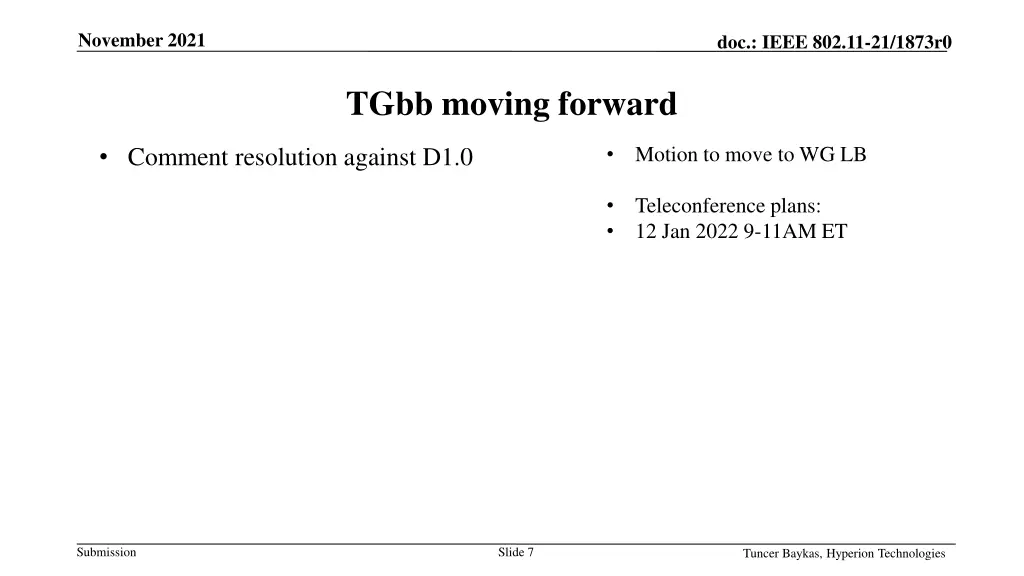 November 2021

doc.: IEEE 802.11-21/1873r0

TGbb moving forward

• Comment resolution against D1.0

• Motion to move to WG LB

• Teleconference plans:
• 12 Jan 2022 9-11AM ET

Submission

Slide 7

Tuncer Baykas, Hyperion Technologies